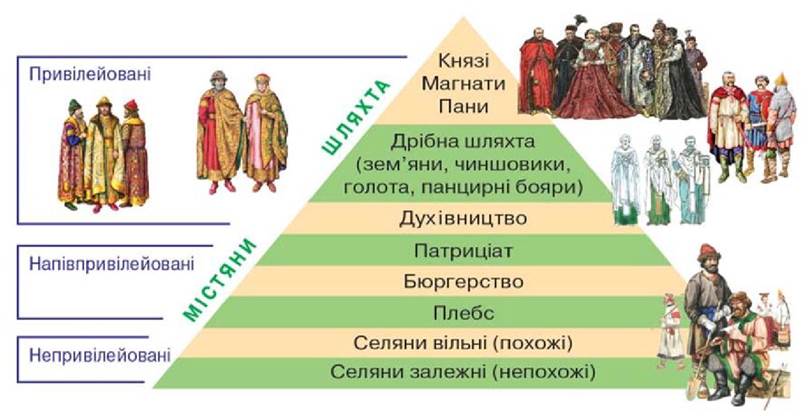 Привілейовані

Напівпривілейовані

Непривілейовані

ШЛЯХТА

МІСТЯНИ

Князі
Магнати
Пани

Дрібна шляхта (зем'яни, чиншовики, голота, панцирні бояри)

Духівництво

Патриціат

Бюргерство

Плебс

Селяни вільні (похожі)

Селяни залежні (непохожі)